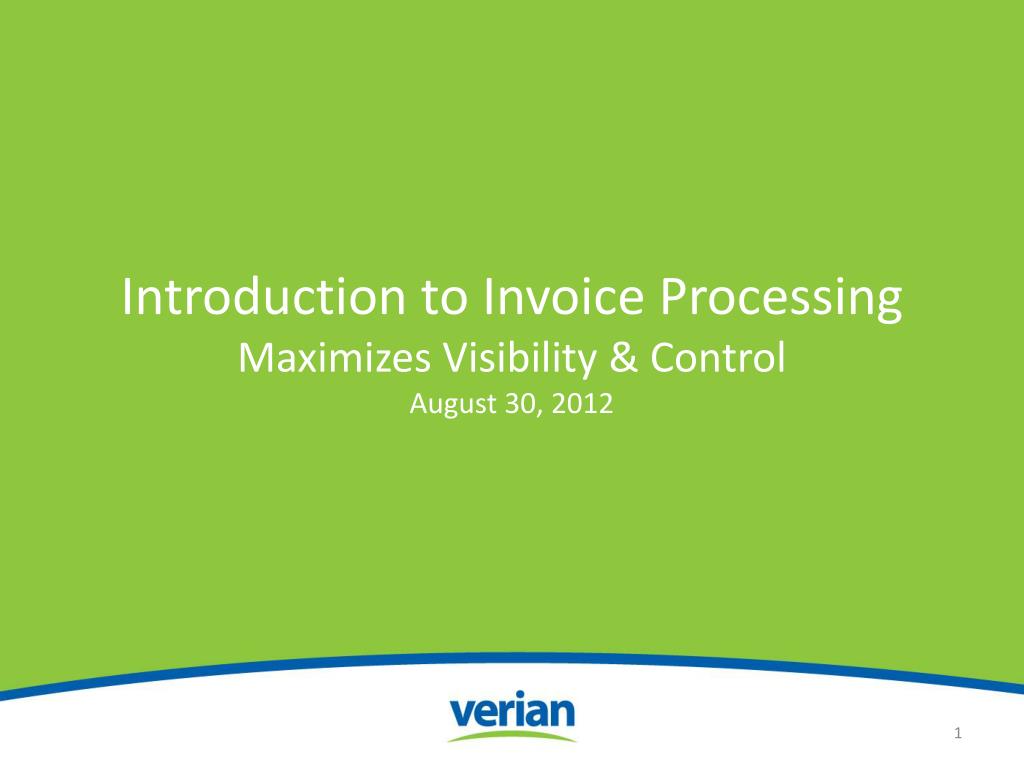 Introduction to Invoice Processing
Maximizes Visibility & Control
August 30, 2012

verian

1